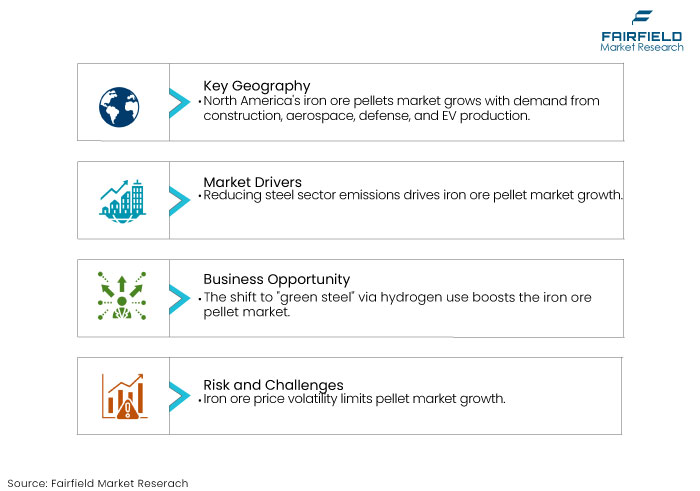 FAIRFIELD
Market Research

Key Geography
• North America's iron ore pellets market grows with demand from construction, aerospace, defense, and EV production.

Market Drivers
• Reducing steel sector emissions drives iron ore pellet market growth.

Business Opportunity
• The shift to "green steel" via hydrogen use boosts the iron ore pellet market.

Risk and Challenges
• Iron ore price volatility limits pellet market growth.

Source: Fairfield Market Reserach